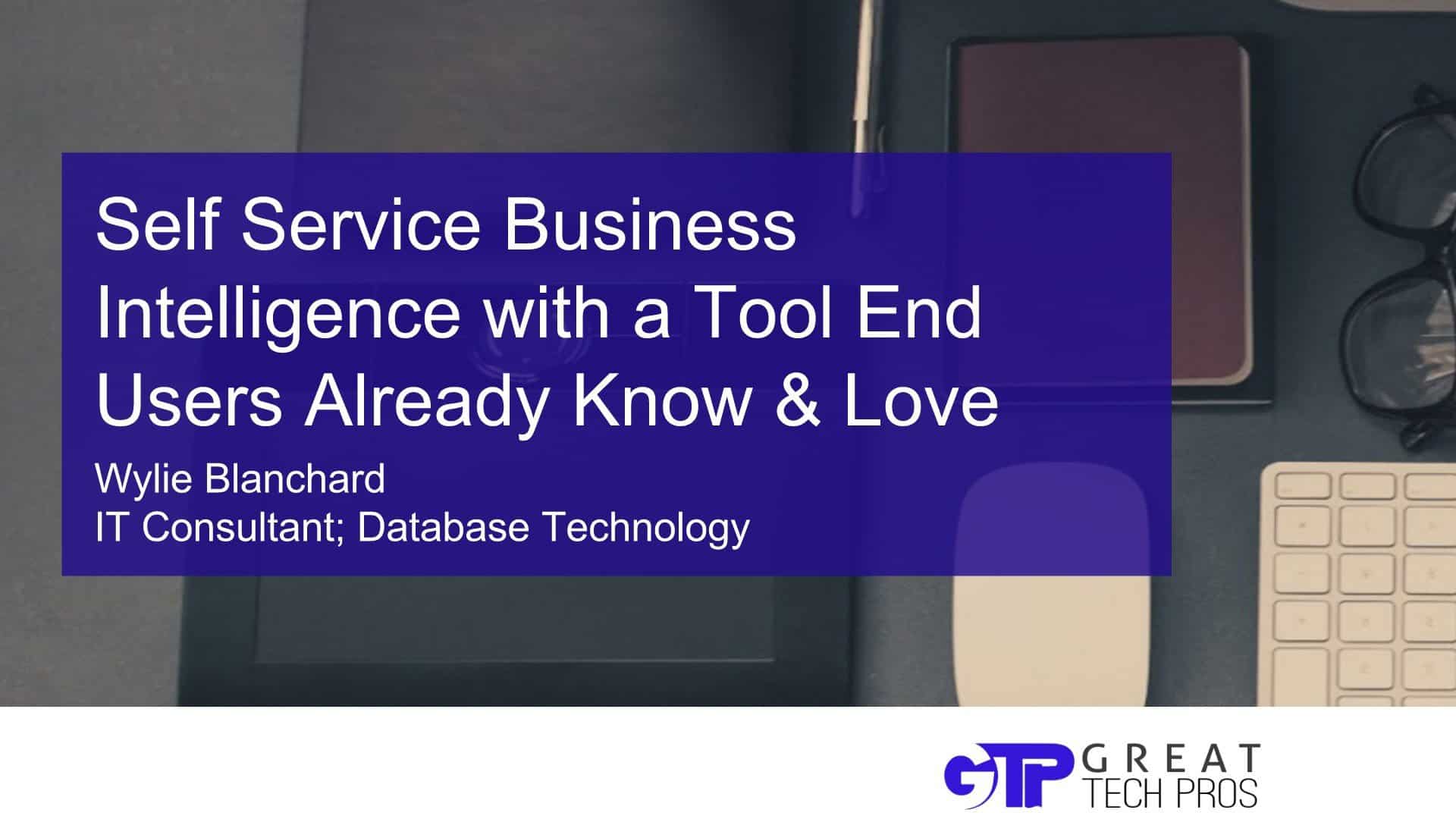 Self Service Business Intelligence with a Tool End Users Already Know & Love

Wylie Blanchard
IT Consultant; Database Technology

GTP GREAT TECH PROS